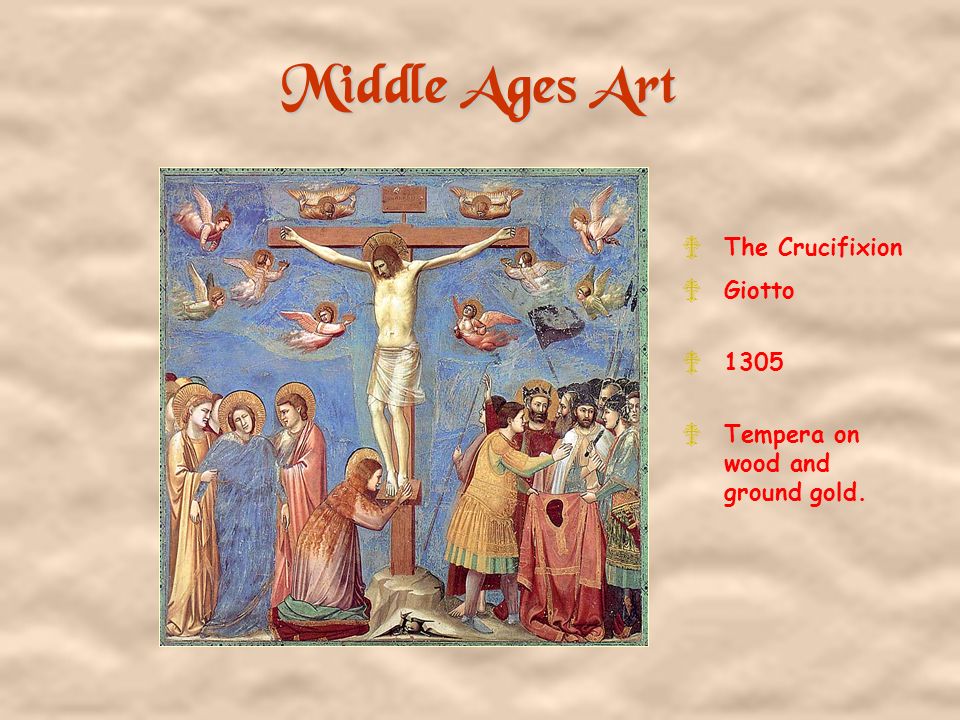 Middle Ages Art

The Crucifixion

Giotto

1305

Tempera on wood and ground gold.